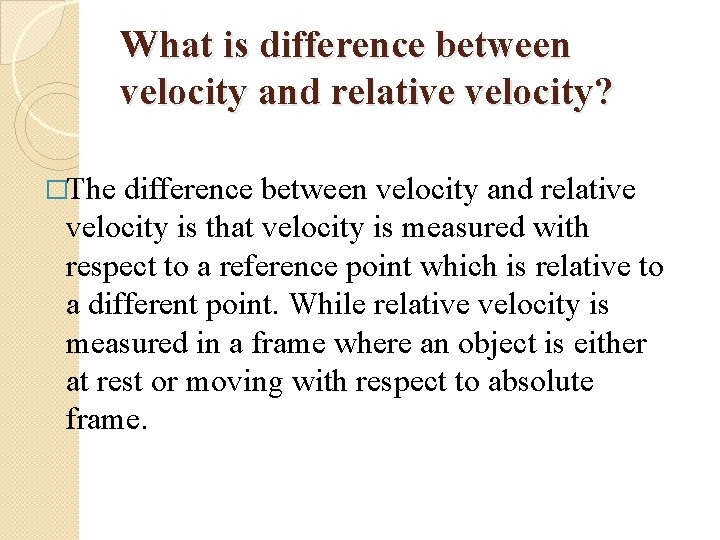 What is difference between velocity and relative velocity?

□The difference between velocity and relative velocity is that velocity is measured with respect to a reference point which is relative to a different point. While relative velocity is measured in a frame where an object is either at rest or moving with respect to absolute frame.